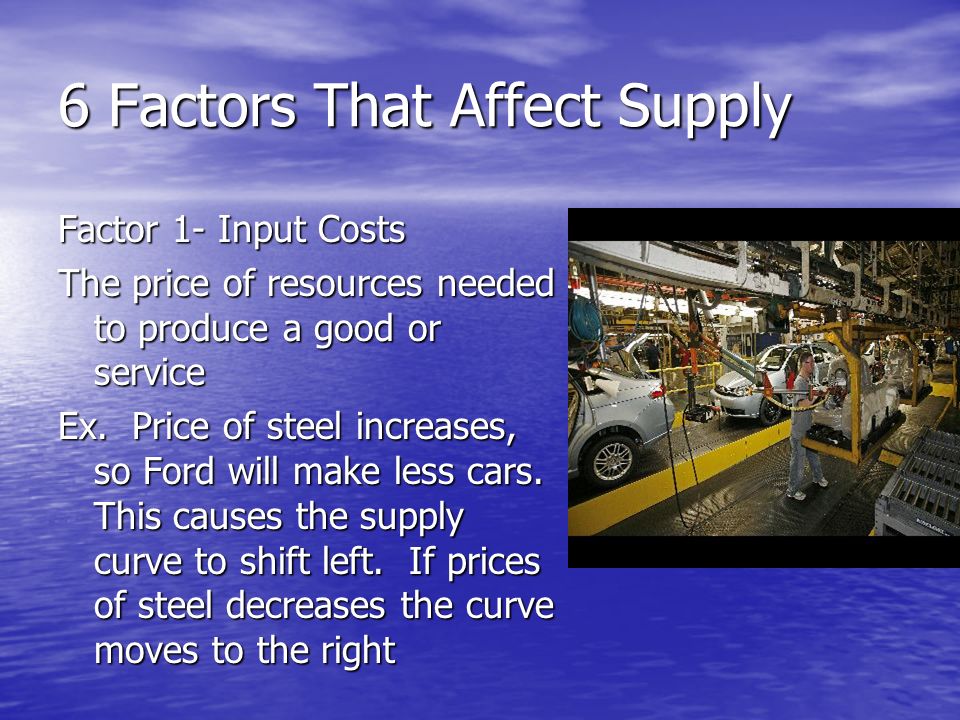 6 Factors That Affect Supply

Factor 1- Input Costs

The price of resources needed to produce a good or service

Ex. Price of steel increases, so Ford will make less cars. This causes the supply curve to shift left. If prices of steel decreases the curve moves to the right